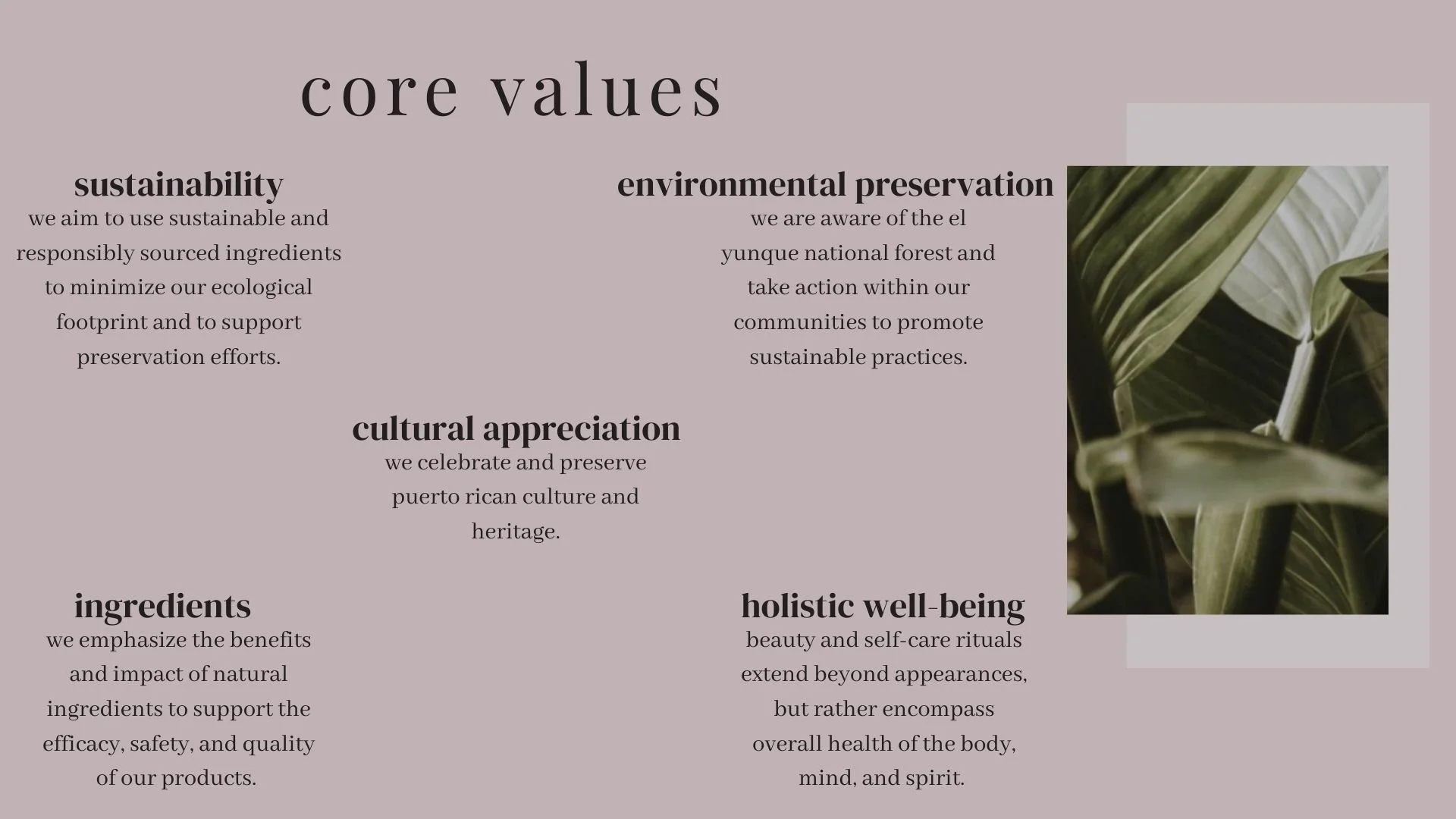 core values

sustainability
we aim to use sustainable and responsibly sourced ingredients to minimize our ecological footprint and to support preservation efforts.

environmental preservation
we are aware of the el yunque national forest and take action within our communities to promote sustainable practices.

cultural appreciation
we celebrate and preserve puerto rican culture and heritage.

ingredients
we emphasize the benefits and impact of natural ingredients to support the efficacy, safety, and quality of our products.

holistic well-being
beauty and self-care rituals extend beyond appearances, but rather encompass overall health of the body, mind, and spirit.